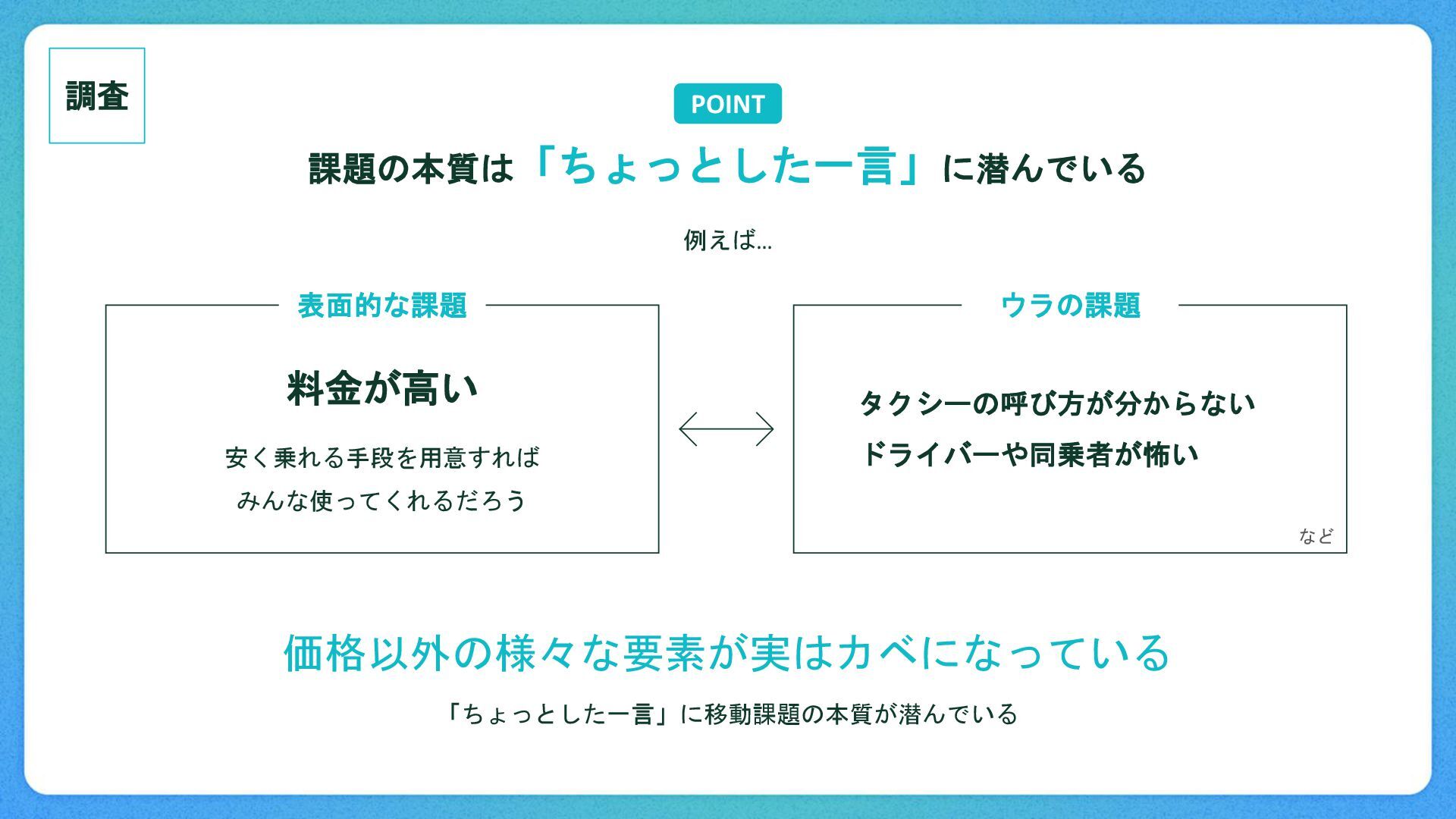 調査

POINT

課題の本質は「ちょっとした一言」に潜んでいる

例えば…

表面的な課題

料金が高い

安く乗れる手段を用意すれば
みんな使ってくれるだろう

ウラの課題

タクシーの呼び方が分からない
ドライバーや同乗者が怖い

など

価格以外の様々な要素が実はカベになっている

「ちょっとした一言」に移動課題の本質が潜んでいる